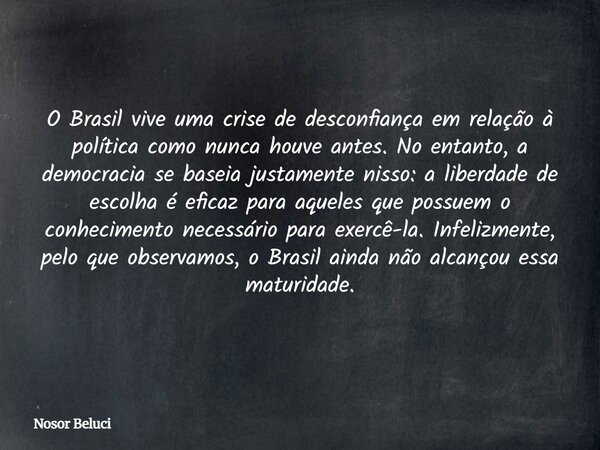 O Brasil vive uma crise de desconfiança em relação à política como nunca houve antes. No entanto, a democracia se baseia justamente nisso: a liberdade de escolha é eficaz para aqueles que possuem o conhecimento necessário para exercê-la. Infelizmente, pelo que observamos, o Brasil ainda não alcançou essa maturidade.

Nosor Beluci